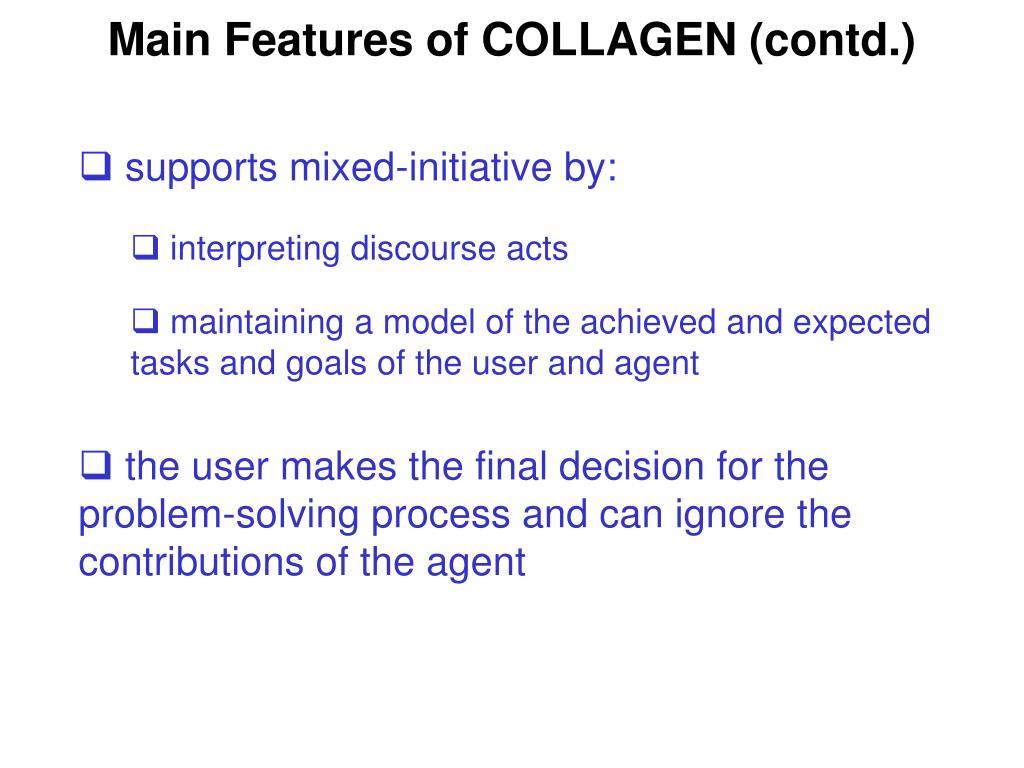 Main Features of COLLAGEN (contd.)

❑ supports mixed-initiative by:

❑ interpreting discourse acts

❑ maintaining a model of the achieved and expected tasks and goals of the user and agent

❑ the user makes the final decision for the problem-solving process and can ignore the contributions of the agent